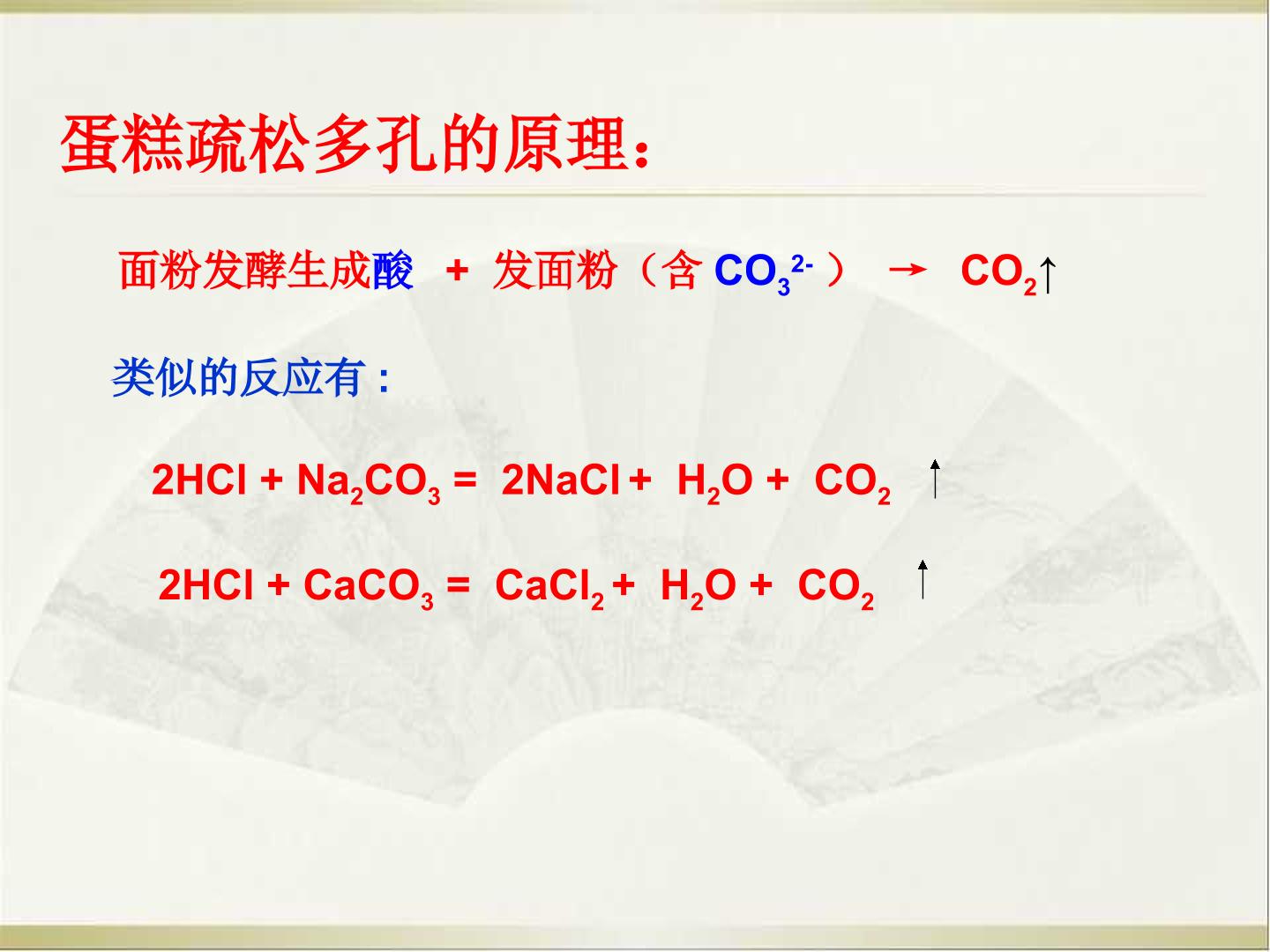 蛋糕疏松多孔的原理：

面粉发酵生成酸 + 发面粉（含 $CO_3^{2-}$） → $CO_2\uparrow$

类似的反应有：

$2HCl + Na_2CO_3 = 2NaCl + H_2O + CO_2\uparrow$

$2HCl + CaCO_3 = CaCl_2 + H_2O + CO_2\uparrow$